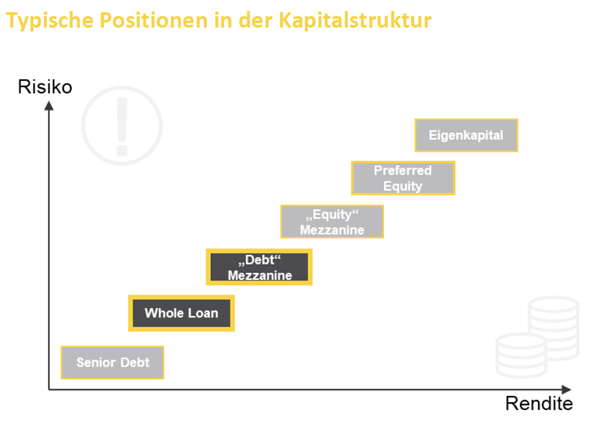 Typische Positionen in der Kapitalstruktur

Risiko

Eigenkapital

Preferred Equity

„Equity“ Mezzanine

„Debt“ Mezzanine

Whole Loan

Senior Debt

Rendite